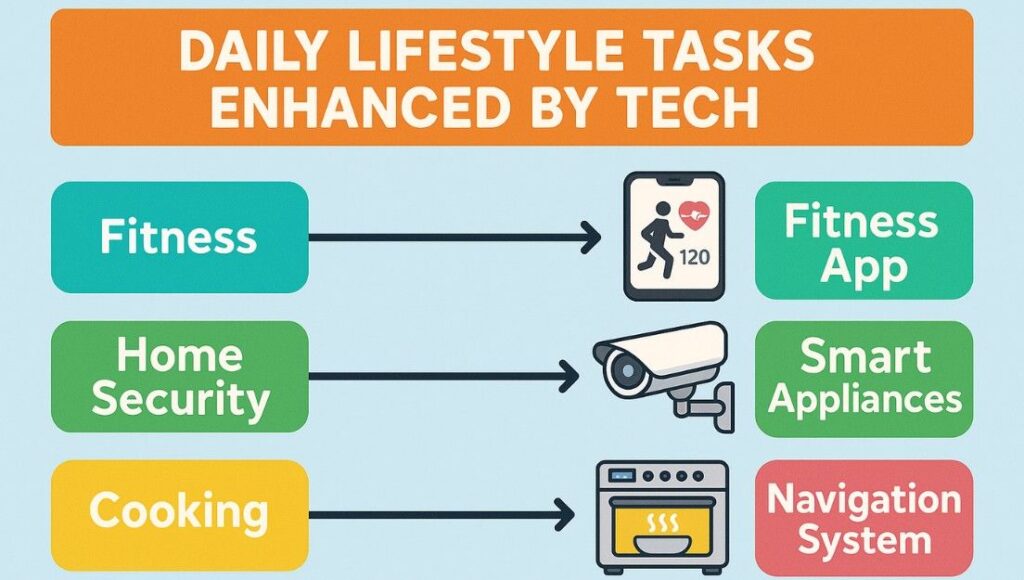 DAILY LIFESTYLE TASKS ENHANCED BY TECH

Fitness

120

Fitness App

Home Security

Smart Appliances

Cooking

Navigation System